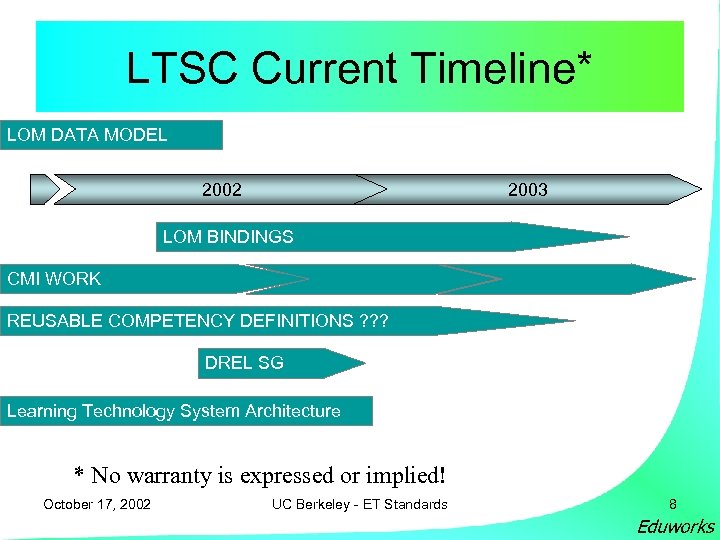 LTSC Current Timeline*

LOM DATA MODEL

2002

2003

LOM BINDINGS

CMI WORK

REUSABLE COMPETENCY DEFINITIONS ???

DREL SG

Learning Technology System Architecture

* No warranty is expressed or implied!

October 17, 2002

UC Berkeley - ET Standards

8

Eduworks